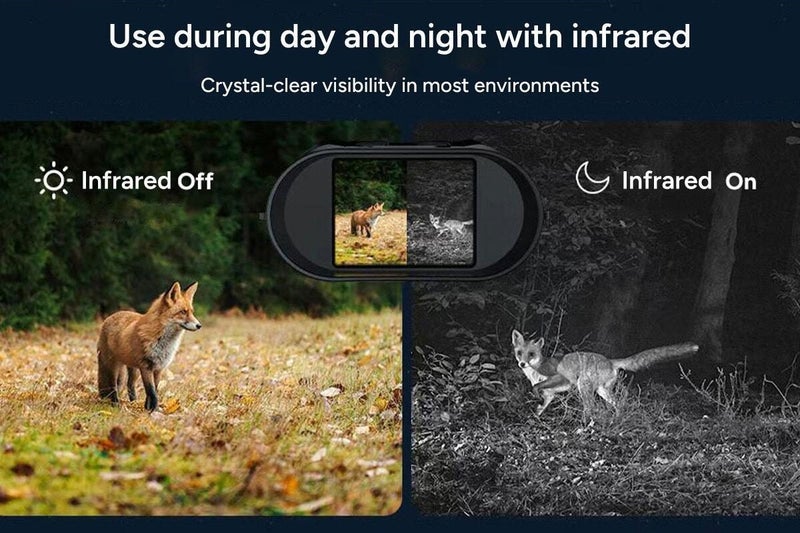 Use during day and night with infrared

Crystal-clear visibility in most environments

Infrared Off

Infrared On